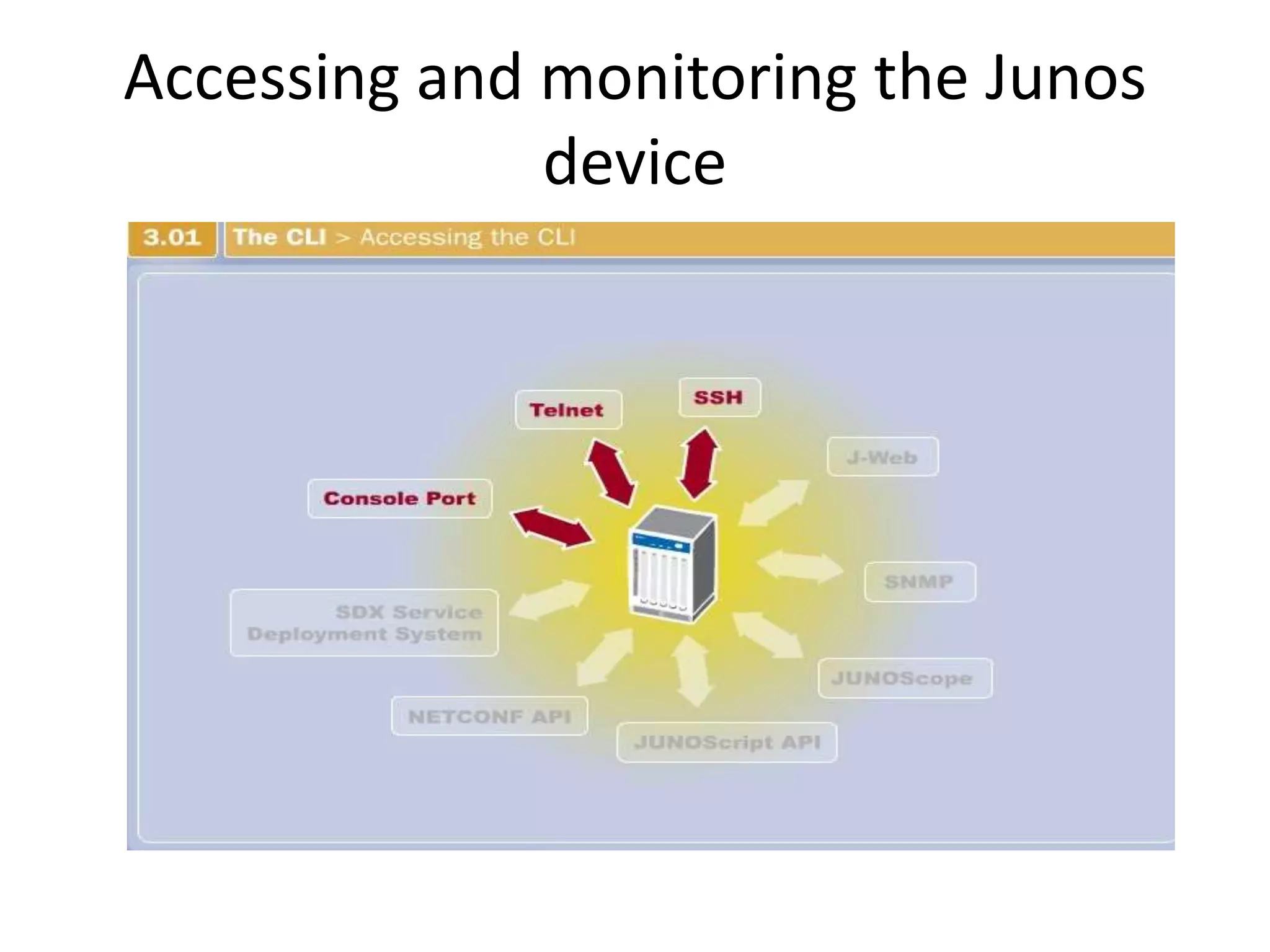 Accessing and monitoring the Junos device

3.01 The CLI > Accessing the CLI

Telnet

SSH

J-Web

Console Port

SNMP

SDX Service Deployment System

JUNOScope

NETCONF API

JUNOScript API